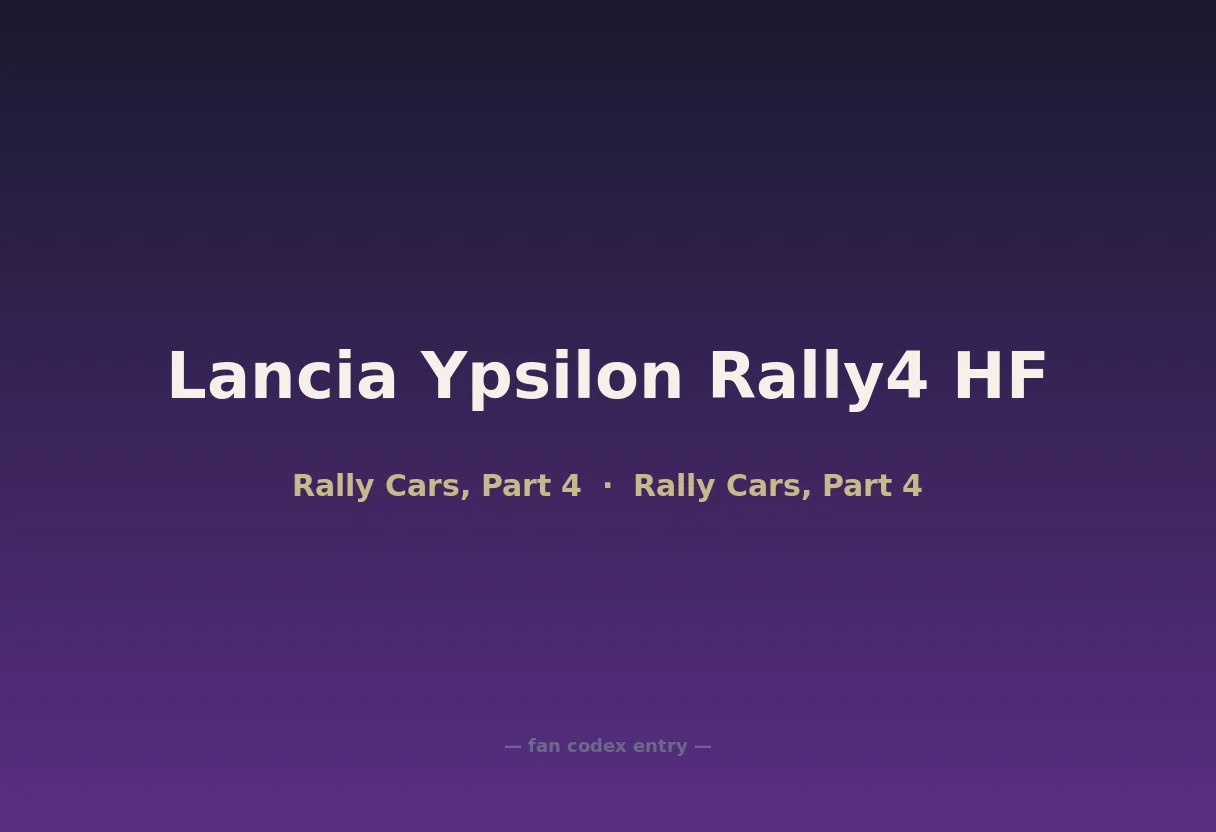 Lancia Ypsilon Rally4 HF

Rally Cars, Part 4 · Rally Cars, Part 4

— fan codex entry —